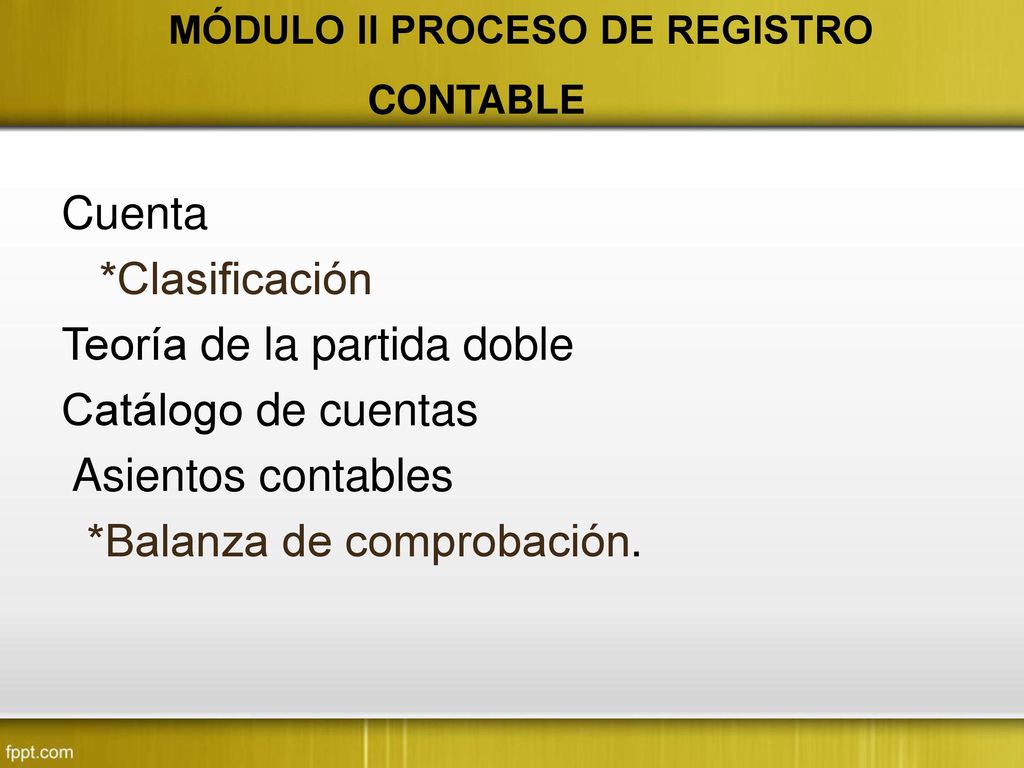 MÓDULO II PROCESO DE REGISTRO CONTABLE

Cuenta
*Clasificación
Teoría de la partida doble
Catálogo de cuentas
Asientos contables
*Balanza de comprobación.

fppt.com